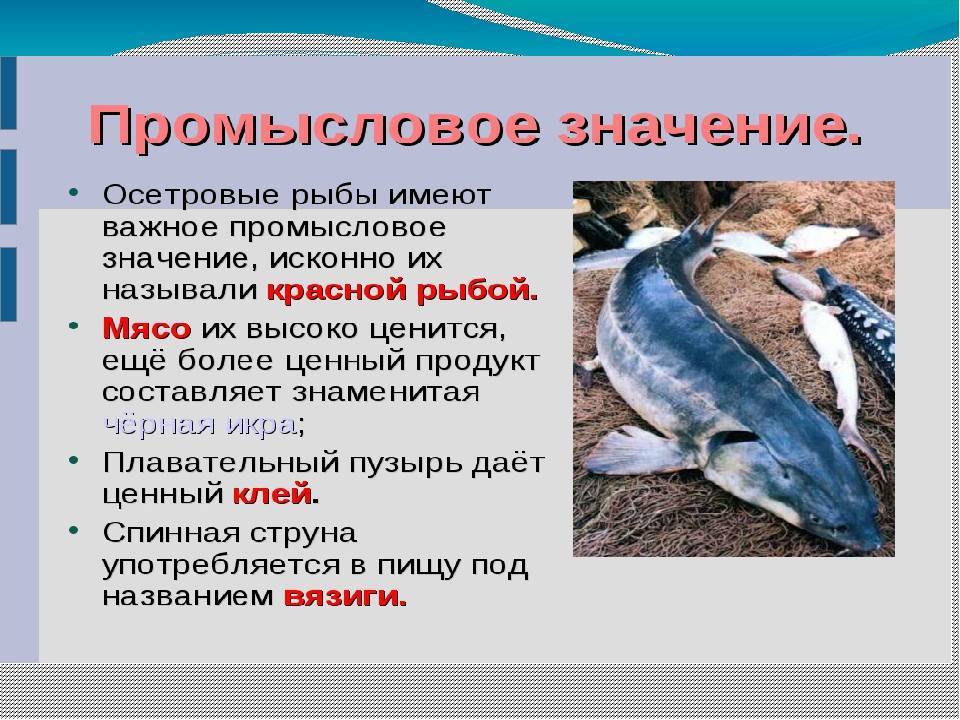 Промысловое значение.

• Осетровые рыбы имеют важное промысловое значение, исконно их называли красной рыбой.
• Мясо их высоко ценится, ещё более ценный продукт составляет знаменитая чёрная икра;
• Плавательный пузырь даёт ценный клей.
• Спинная струна употребляется в пищу под названием вязиги.